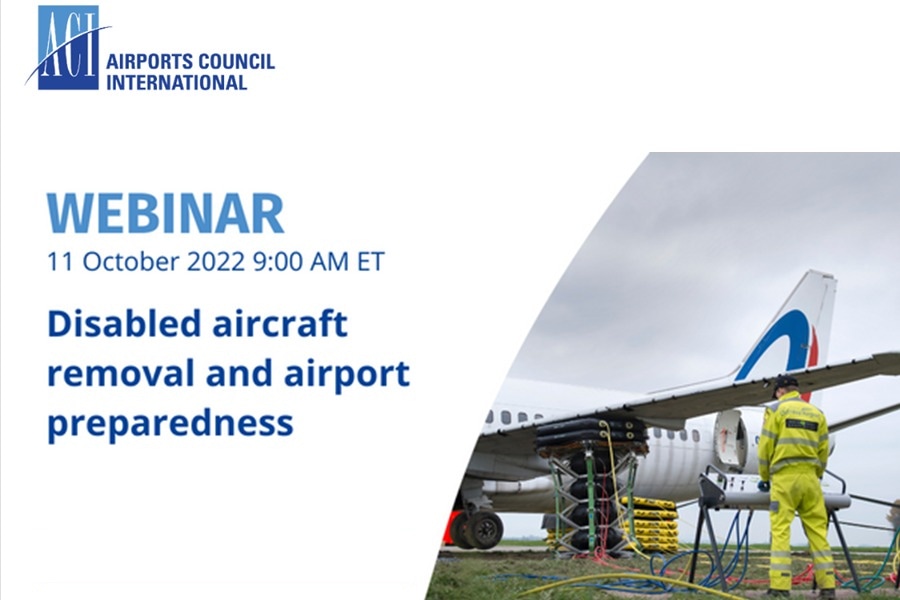 ACI
AIRPORTS COUNCIL INTERNATIONAL

WEBINAR
11 October 2022 9:00 AM ET

Disabled aircraft removal and airport preparedness